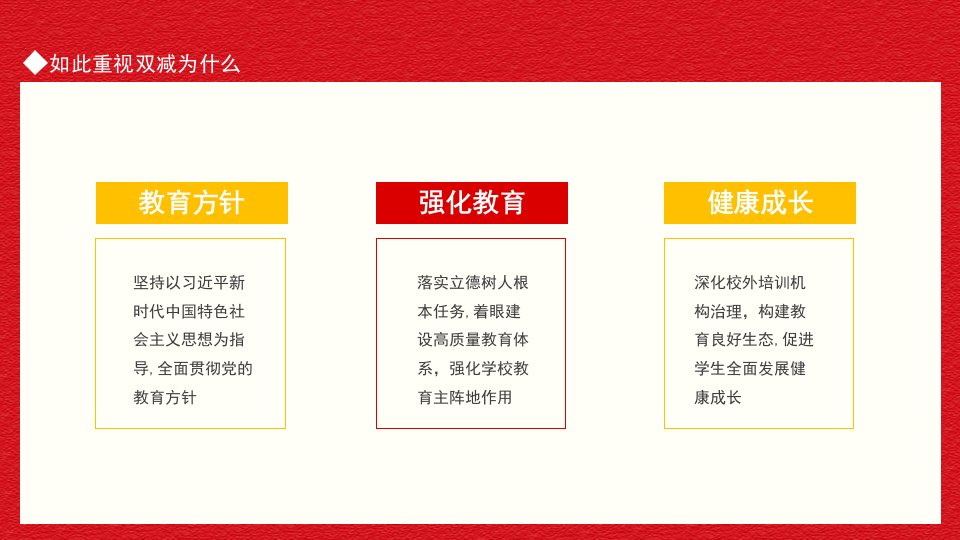 ◆如此重视双减为什么

教育方针

坚持以习近平新时代中国特色社会主义思想为指导, 全面贯彻党的教育方针

强化教育

落实立德树人根本任务, 着眼建设高质量教育体系，强化学校教育主阵地作用

健康成长

深化校外培训机构治理，构建教育良好生态, 促进学生全面发展健康成长